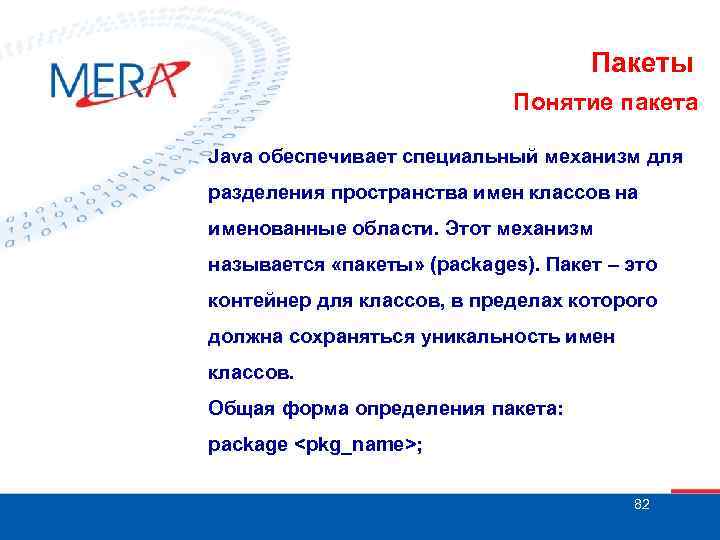 MERA

Пакеты

Понятие пакета

Java обеспечивает специальный механизм для разделения пространства имен классов на именованные области. Этот механизм называется «пакеты» (packages). Пакет – это контейнер для классов, в пределах которого должна сохраняться уникальность имен классов.

Общая форма определения пакета:

package <pkg_name>;

82